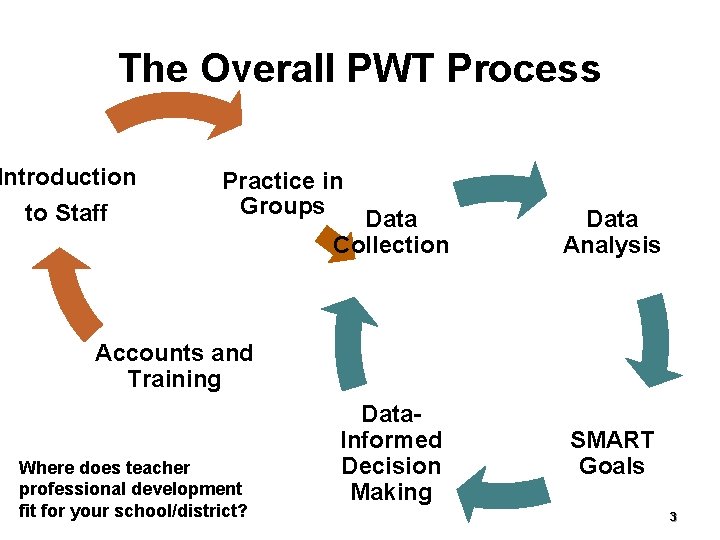 The Overall PWT Process

Introduction to Staff

Practice in Groups

Data Collection

Data Analysis

SMART Goals

Data-Informed Decision Making

Accounts and Training

Where does teacher professional development fit for your school/district?

3